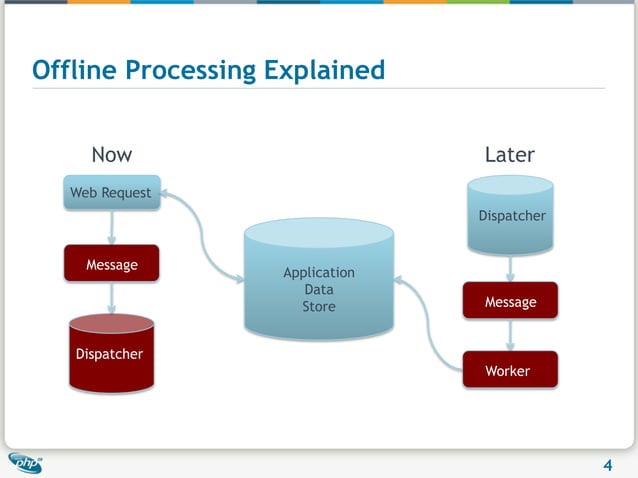 Offline Processing Explained

Now

Web Request

Message

Dispatcher

Application Data Store

Later

Dispatcher

Message

Worker

php

4